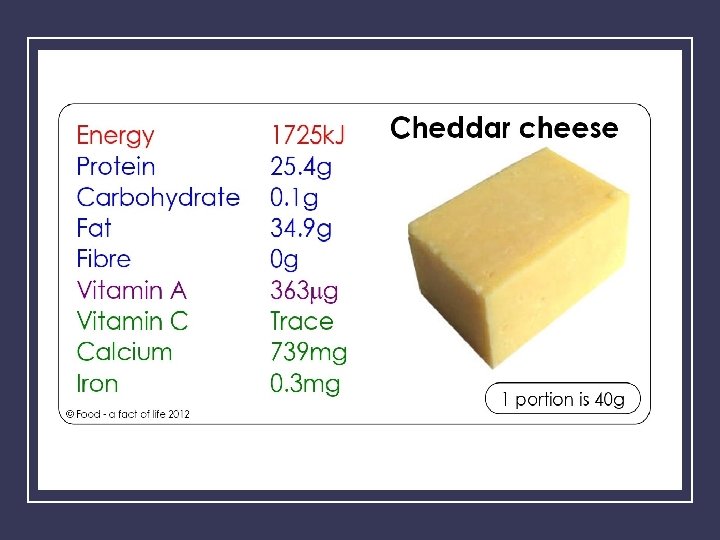 Cheddar cheese

| Energy | 1725kJ |
|---|---|
| Protein | 25.4g |
| Carbohydrate | 0.1g |
| Fat | 34.9g |
| Fibre | 0g |
| Vitamin A | 363µg |
| Vitamin C | Trace |
| Calcium | 739mg |
| Iron | 0.3mg |

1 portion is 40g

© Food - a fact of life 2012